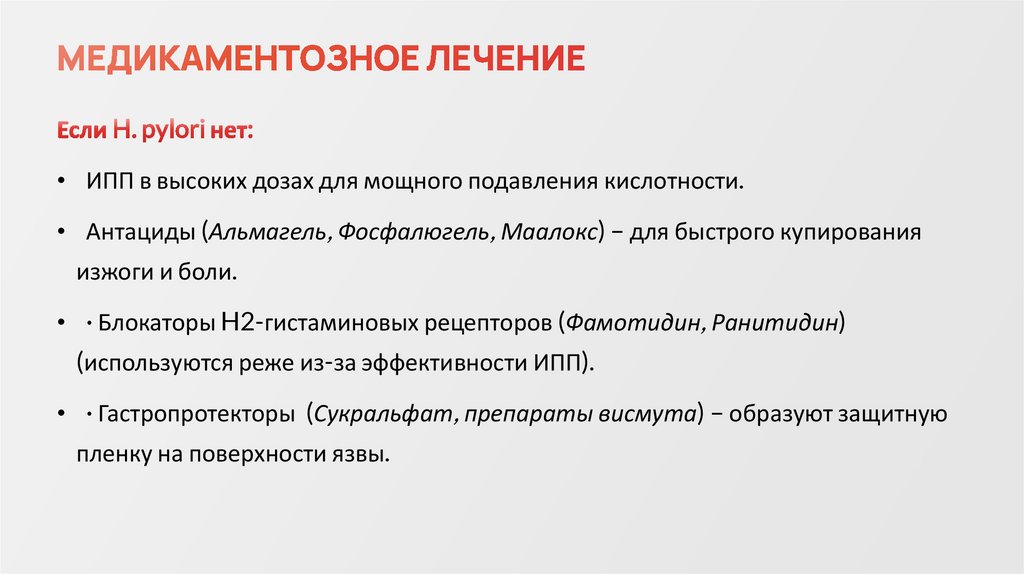 МЕДИКАМЕНТОЗНОЕ ЛЕЧЕНИЕ

Если H. pylori нет:

• ИПП в высоких дозах для мощного подавления кислотности.

• Антациды (Альмагель, Фосфалюгель, Маалокс) − для быстрого купирования изжоги и боли.

• · Блокаторы H2-гистаминовых рецепторов (Фамотидин, Ранитидин) (используются реже из-за эффективности ИПП).

• · Гастропротекторы (Сукральфат, препараты висмута) − образуют защитную пленку на поверхности язвы.